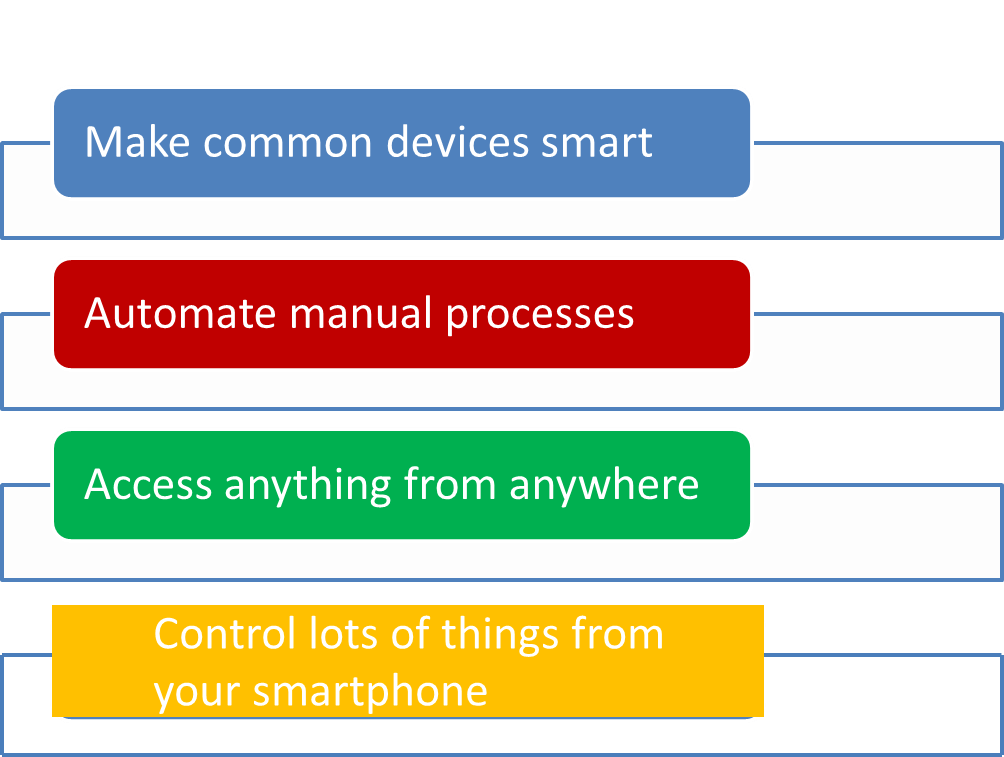 Make common devices smart

Automate manual processes

Access anything from anywhere

Control lots of things from your smartphone